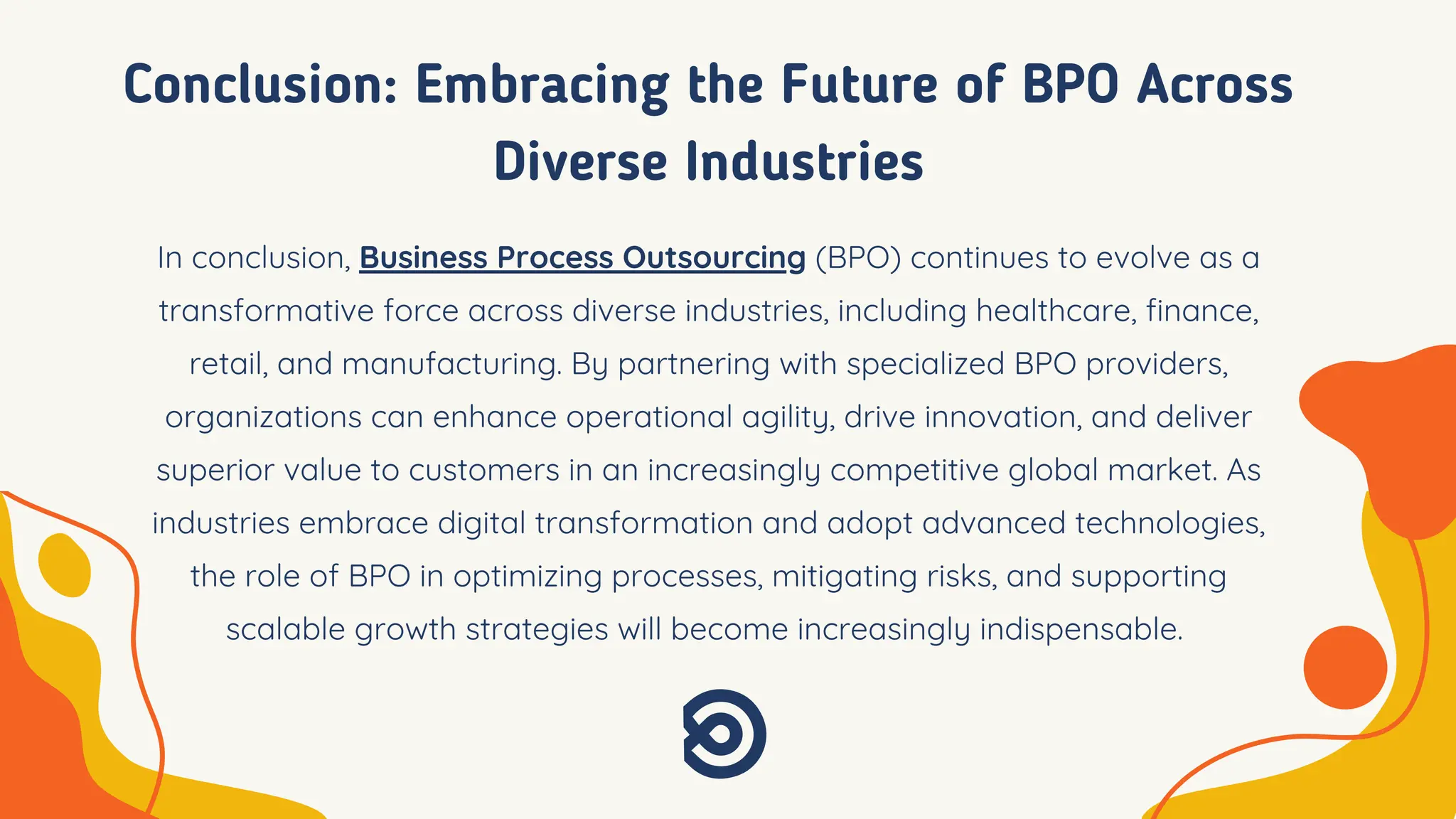 Conclusion: Embracing the Future of BPO Across Diverse Industries

In conclusion, Business Process Outsourcing (BPO) continues to evolve as a transformative force across diverse industries, including healthcare, finance, retail, and manufacturing. By partnering with specialized BPO providers, organizations can enhance operational agility, drive innovation, and deliver superior value to customers in an increasingly competitive global market. As industries embrace digital transformation and adopt advanced technologies, the role of BPO in optimizing processes, mitigating risks, and supporting scalable growth strategies will become increasingly indispensable.